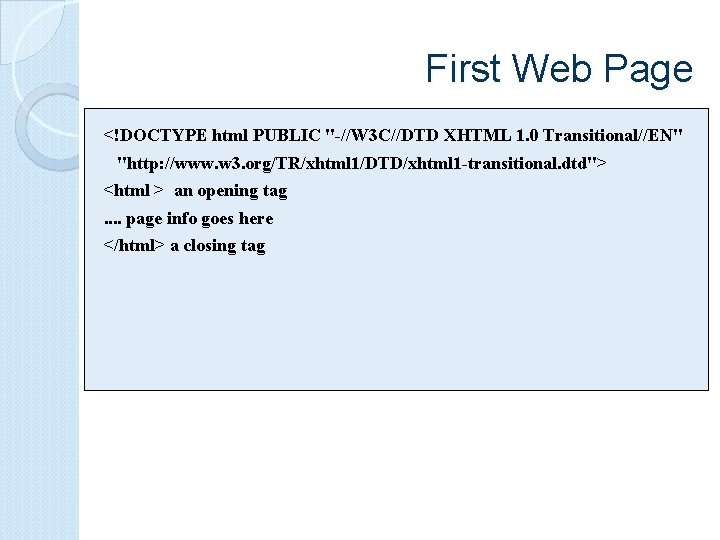 First Web Page

<!DOCTYPE html PUBLIC "-//W3C//DTD XHTML 1.0 Transitional//EN"
"http://www.w3.org/TR/xhtml1/DTD/xhtml1-transitional.dtd">
<html > an opening tag
.... page info goes here
</html> a closing tag